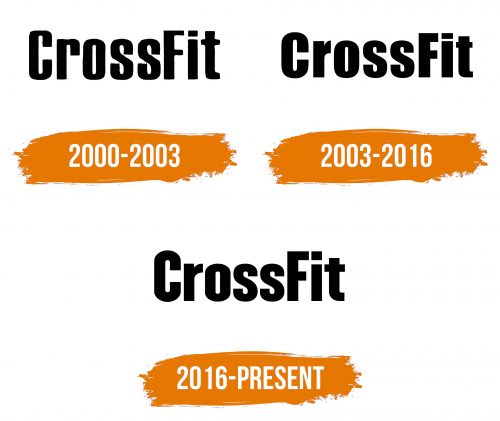 CrossFit

2000-2003

CrossFit

2003-2016

CrossFit

2016-PRESENT